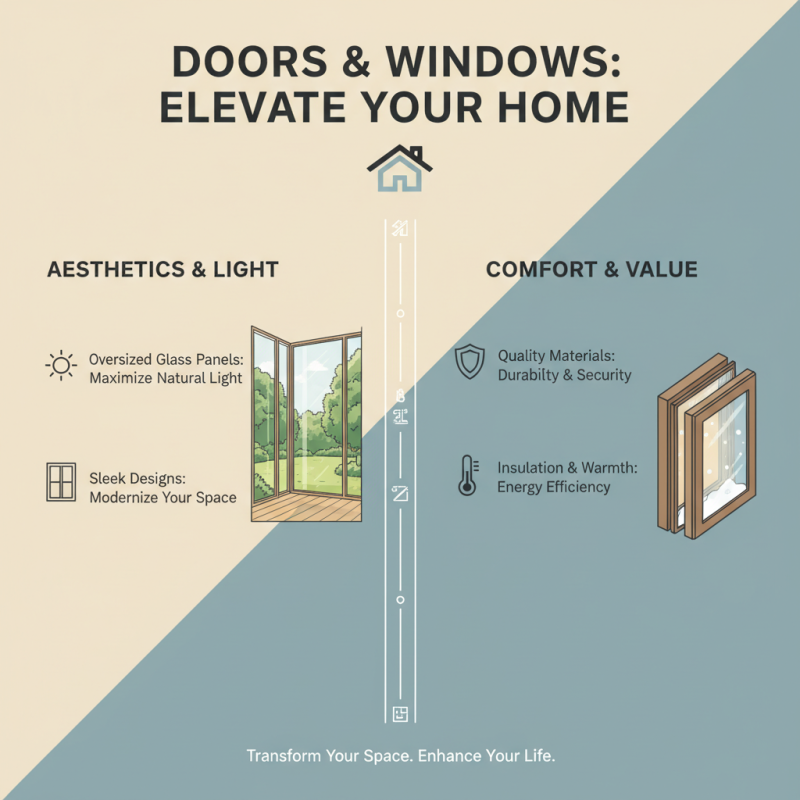 DOORS & WINDOWS: ELEVATE YOUR HOME

AESTHETICS & LIGHT

Oversized Glass Panels: Maximize Natural Light

Sleek Designs: Modernize Your Space

COMFORT & VALUE

Quality Materials: Durabilty & Security

Insulation & Warmth: Energy Efficiency

Transform Your Space. Enhance Your Life.